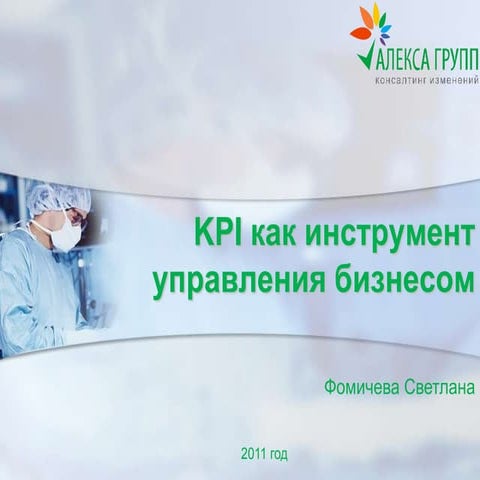 АЛЕКСА ГРУПП
консалтинг изменений

KPI как инструмент управления бизнесом

Фомичева Светлана

2011 год